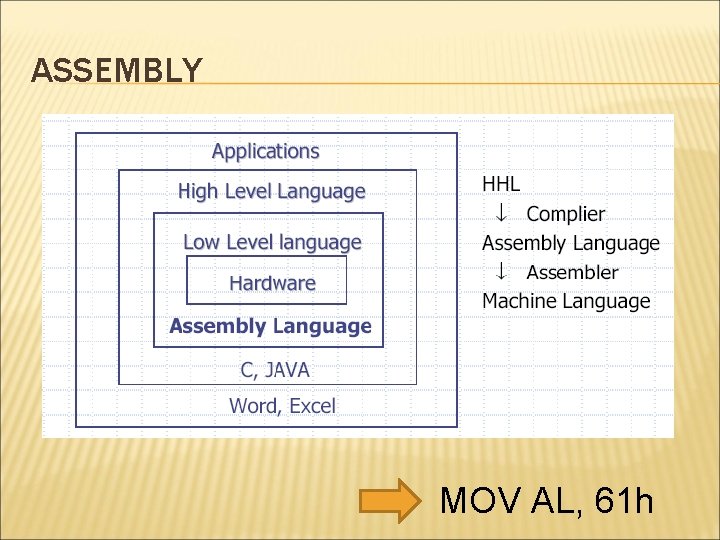 ASSEMBLY

Applications

High Level Language

Low Level language

Hardware

Assembly Language

C, JAVA

Word, Excel

HHL
↓ Complier
Assembly Language
↓ Assembler
Machine Language

MOV AL, 61h